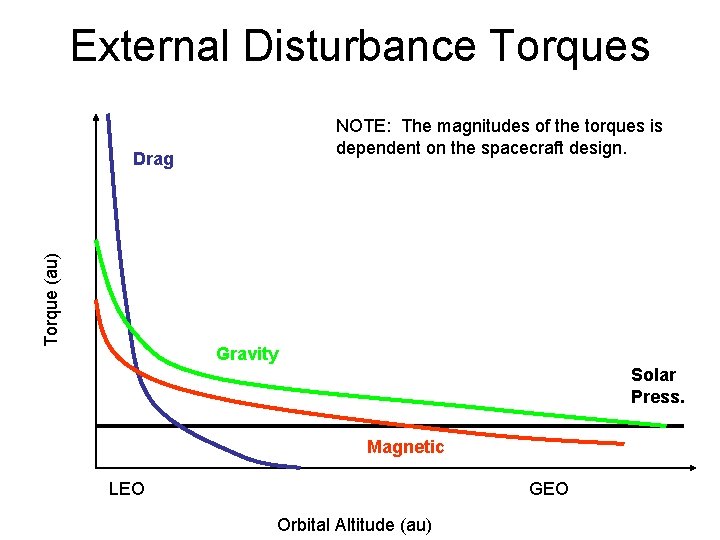 External Disturbance Torques

NOTE: The magnitudes of the torques is dependent on the spacecraft design.

Drag

Torque (au)

Gravity

Solar Press.

Magnetic

LEO

GEO

Orbital Altitude (au)